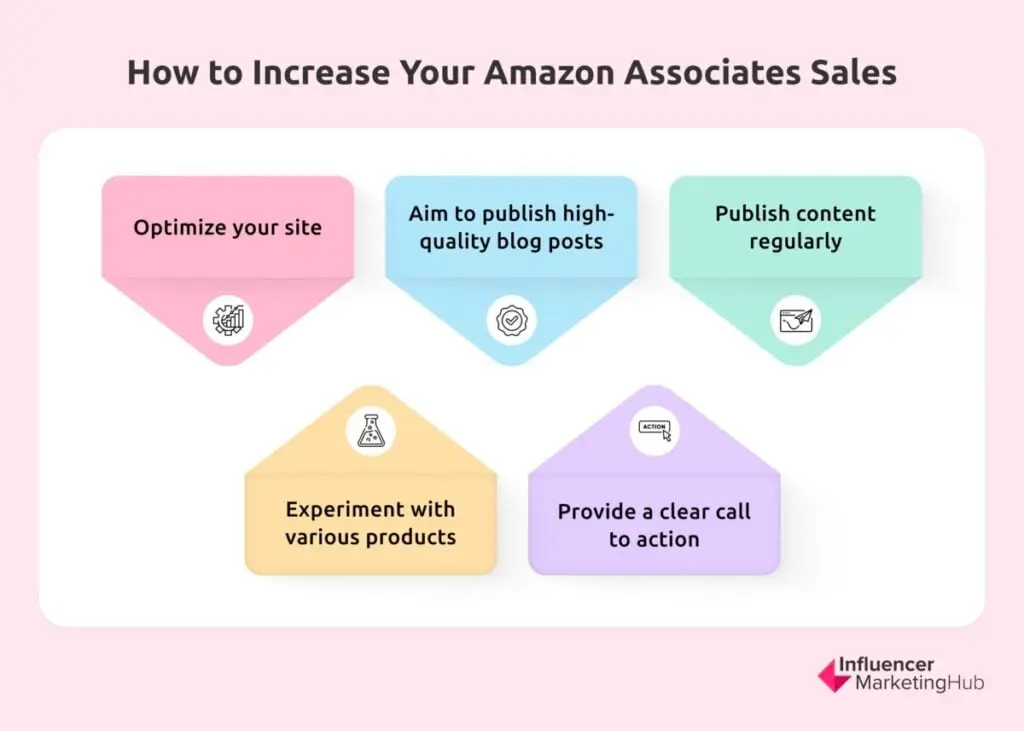 How to Increase Your Amazon Associates Sales

Optimize your site

Aim to publish high-quality blog posts

Publish content regularly

Experiment with various products

ACTION

Provide a clear call to action

Influencer MarketingHub